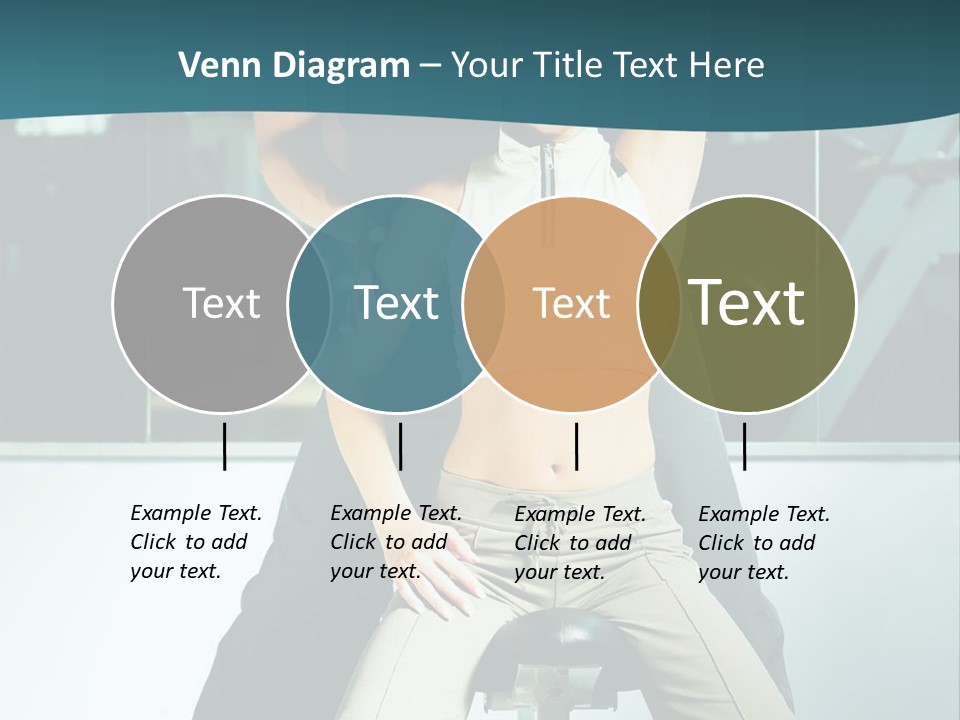 Venn Diagram – Your Title Text Here

Text

Text

Text

Text

Example Text. Click to add your text.

Example Text. Click to add your text.

Example Text. Click to add your text.

Example Text. Click to add your text.